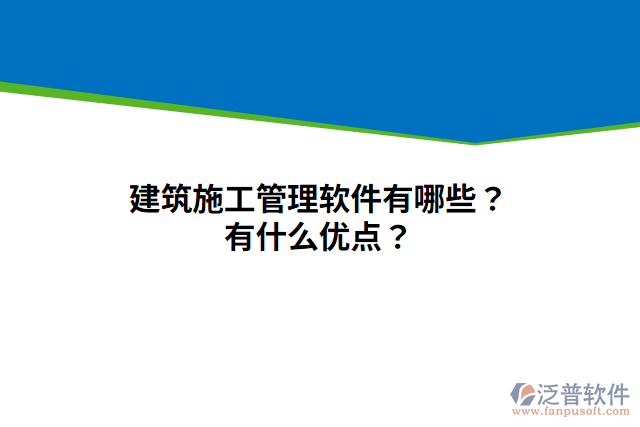 建筑施工管理软件有哪些？
有什么优点？

泛普软件
www.fanpusoft.com